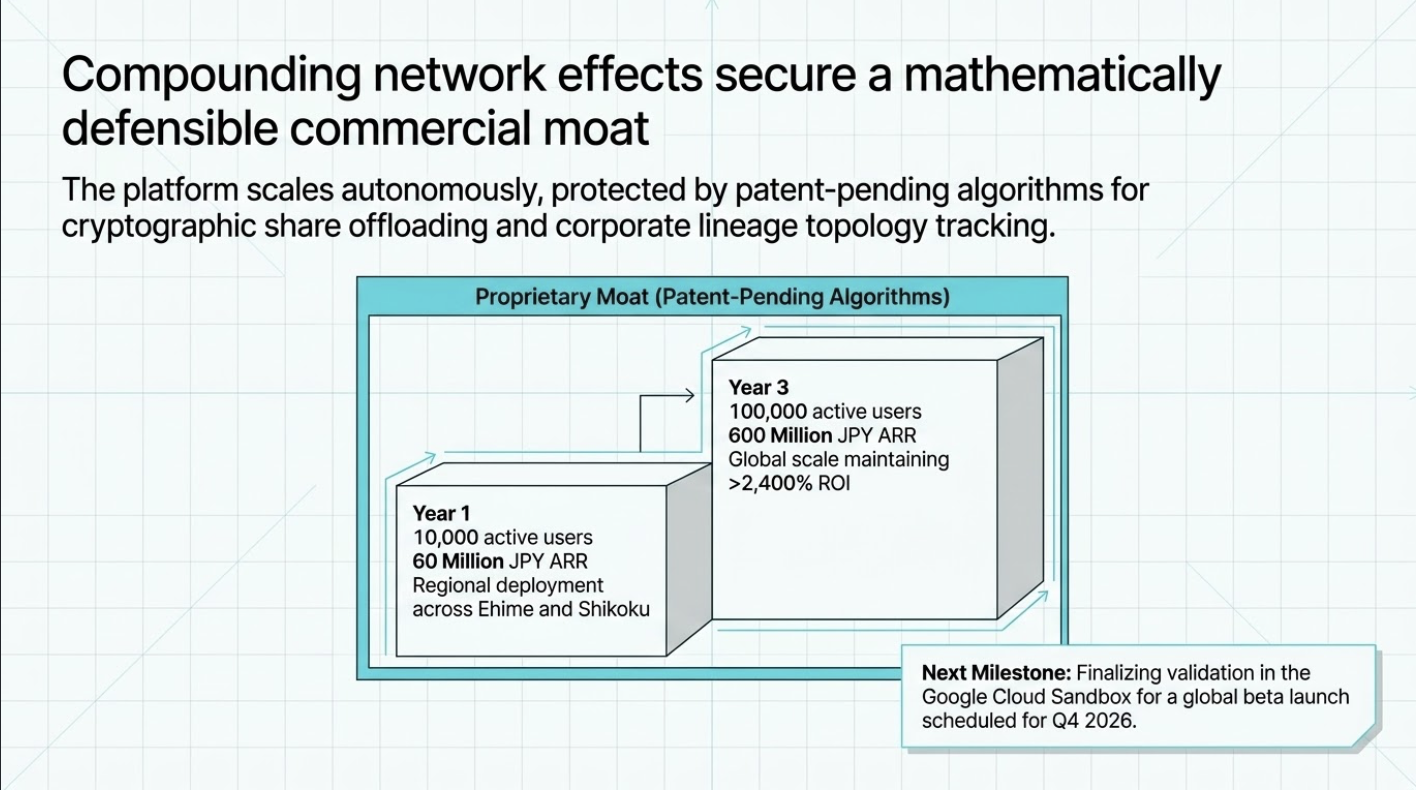 Compounding network effects secure a mathematically defensible commercial moat

The platform scales autonomously, protected by patent-pending algorithms for cryptographic share offloading and corporate lineage topology tracking.

Proprietary Moat (Patent-Pending Algorithms)

Year 1
10,000 active users
60 Million JPY ARR
Regional deployment across Ehime and Shikoku

Year 3
100,000 active users
600 Million JPY ARR
Global scale maintaining >2,400% ROI

Next Milestone: Finalizing validation in the Google Cloud Sandbox for a global beta launch scheduled for Q4 2026.